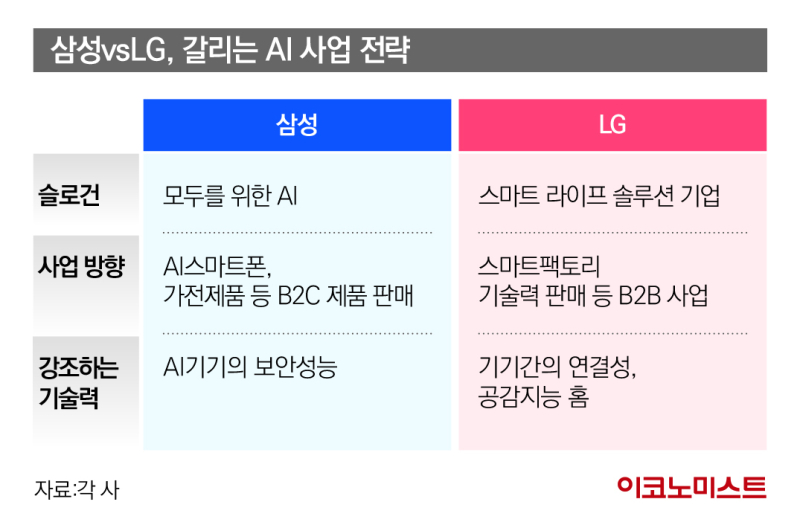 삼성vsLG, 갈리는 AI 사업 전략

| | 삼성 | LG |
|---|---|---|
| 슬로건 | 모두를 위한 AI | 스마트 라이프 솔루션 기업 |
| 사업 방향 | AI스마트폰, 가전제품 등 B2C 제품 판매 | 스마트팩토리 기술력 판매 등 B2B 사업 |
| 강조하는 기술력 | AI기기의 보안성능 | 기기간의 연결성, 공감지능 홈 |

자료:각 사

이코노미스트